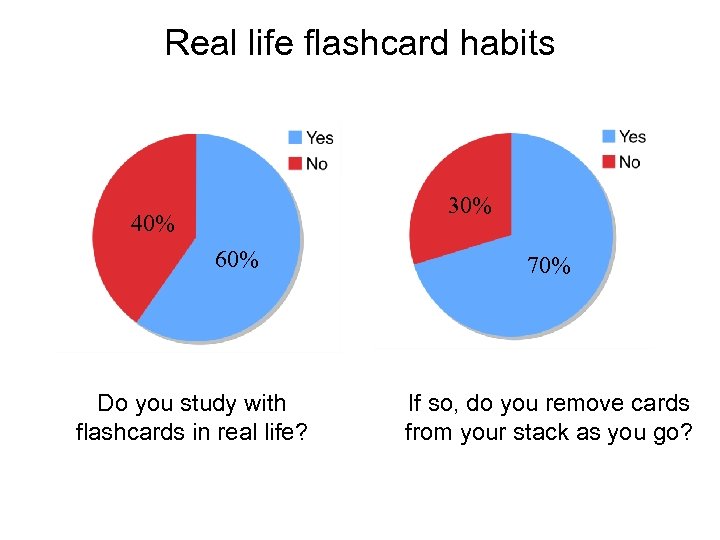 Real life flashcard habits

Yes
No

40%
60%

Do you study with flashcards in real life?

Yes
No

30%
70%

If so, do you remove cards from your stack as you go?